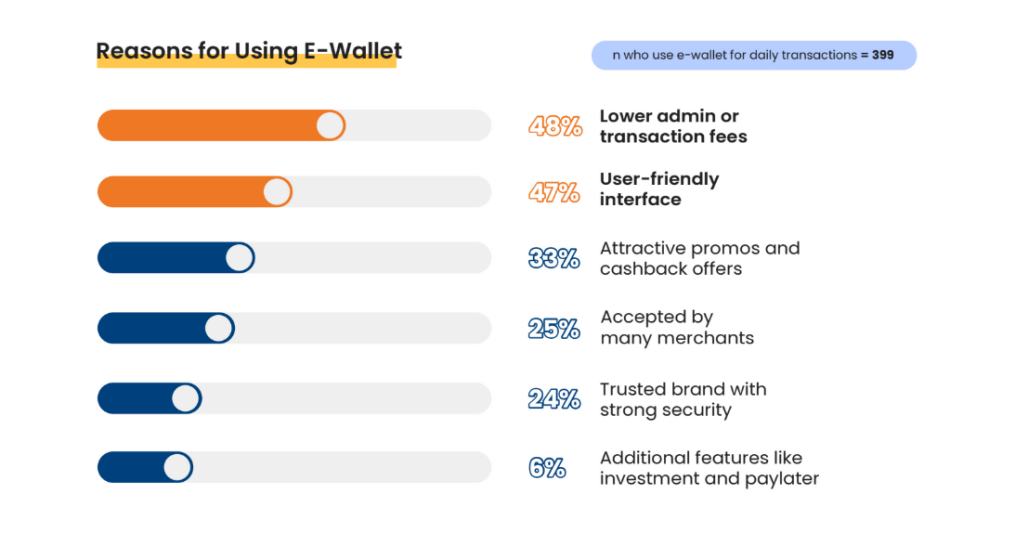 Reasons for Using E-Wallet

n who use e-wallet for daily transactions = 399

48% Lower admin or transaction fees

47% User-friendly interface

33% Attractive promos and cashback offers

25% Accepted by many merchants

24% Trusted brand with strong security

6% Additional features like investment and paylater